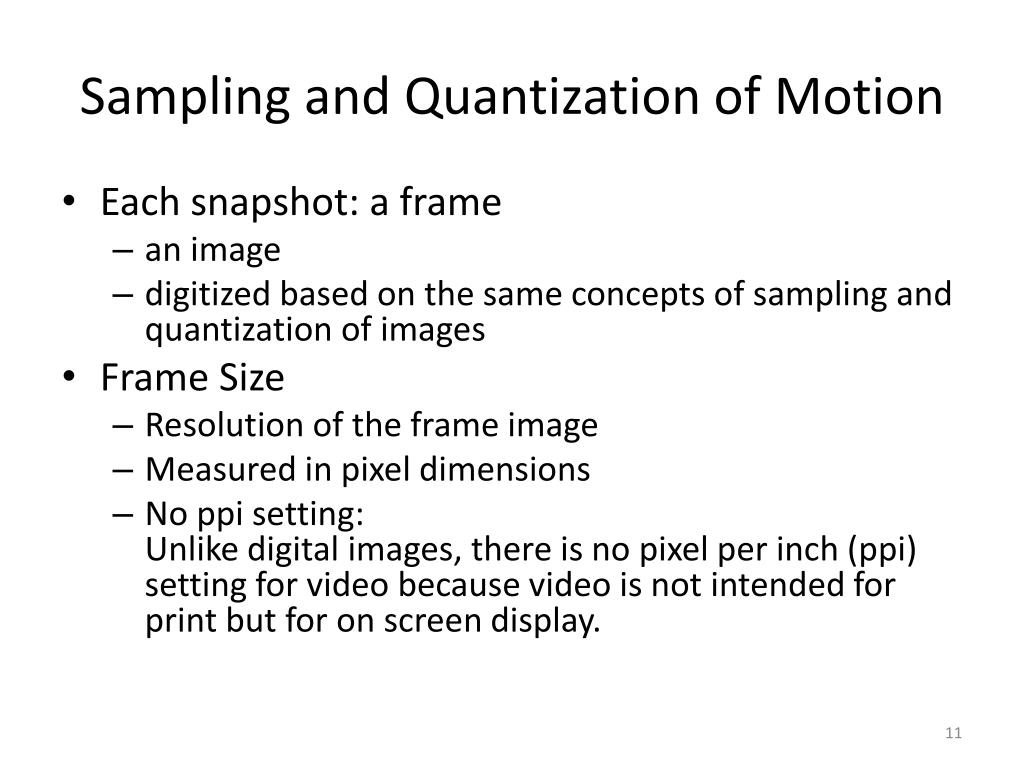 Sampling and Quantization of Motion

• Each snapshot: a frame
– an image
– digitized based on the same concepts of sampling and quantization of images

• Frame Size
– Resolution of the frame image
– Measured in pixel dimensions
– No ppi setting:
Unlike digital images, there is no pixel per inch (ppi) setting for video because video is not intended for print but for on screen display.

11